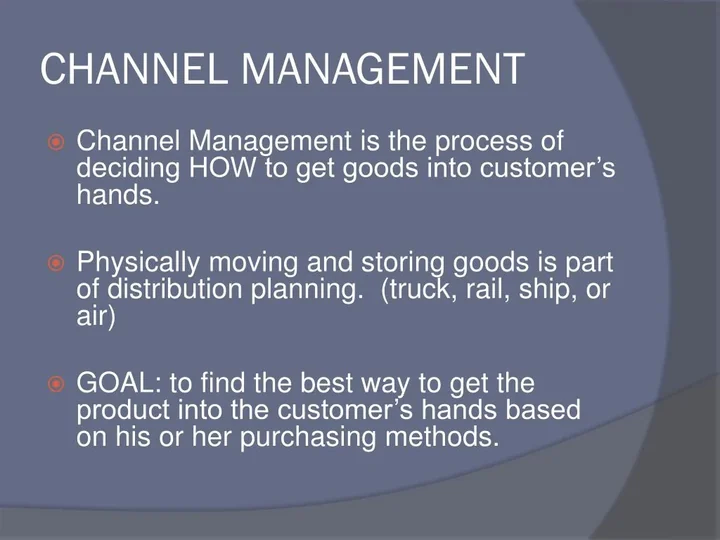 CHANNEL MANAGEMENT

• Channel Management is the process of deciding HOW to get goods into customer's hands.

• Physically moving and storing goods is part of distribution planning. (truck, rail, ship, or air)

• GOAL: to find the best way to get the product into the customer's hands based on his or her purchasing methods.